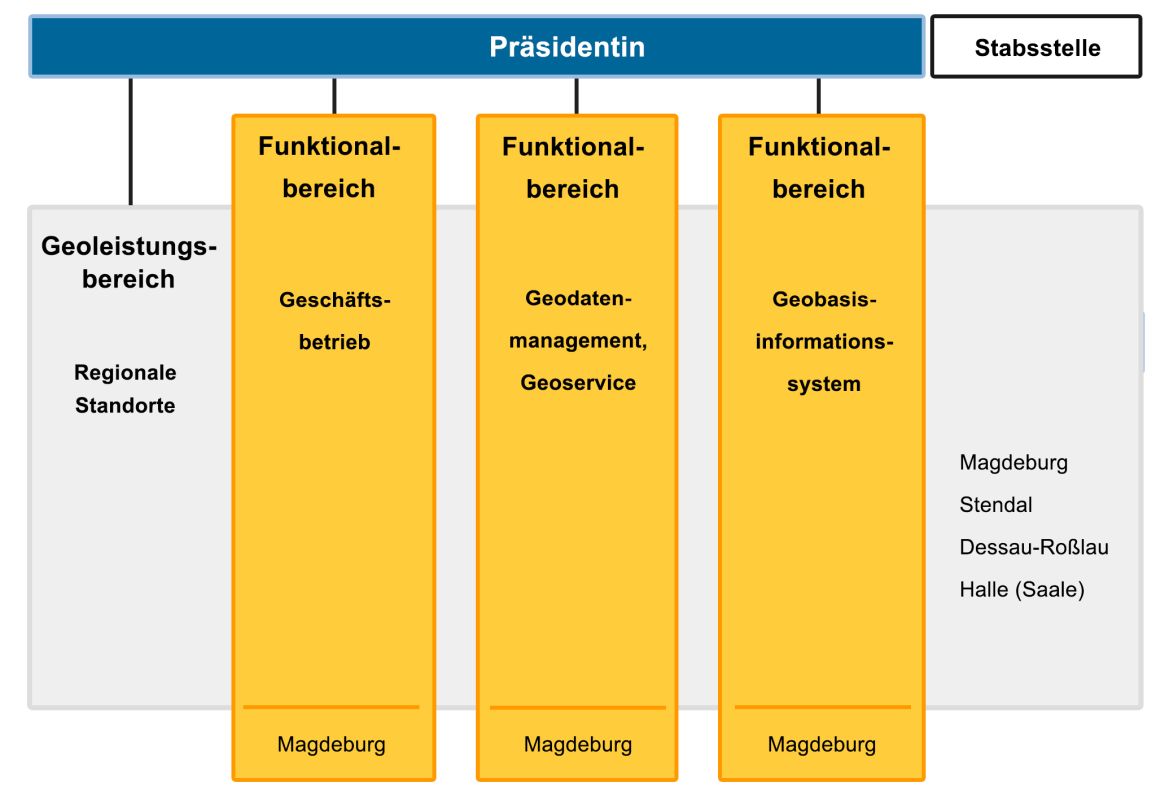 Präsidentin

Stabsstelle

Geoleistungsbereich

Regionale Standorte

Funktionalbereich

Geschäftsbetrieb

Magdeburg

Funktionalbereich

Geodatenmanagement, Geoservice

Magdeburg

Funktionalbereich

Geobasisinformationssystem

Magdeburg

Magdeburg
Stendal
Dessau-Roßlau
Halle (Saale)